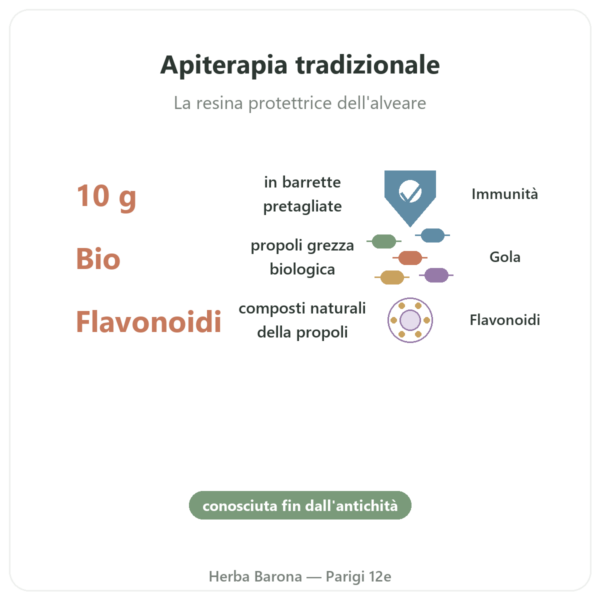 Apiterapia tradizionale

La resina protettrice dell'alveare

10 g
in barrette pretagliate
Immunità

Bio
propoli grezza biologica
Gola

Flavonoidi
composti naturali della propoli
Flavonoidi

conosciuta fin dall'antichità

Herba Barona — Parigi 12e